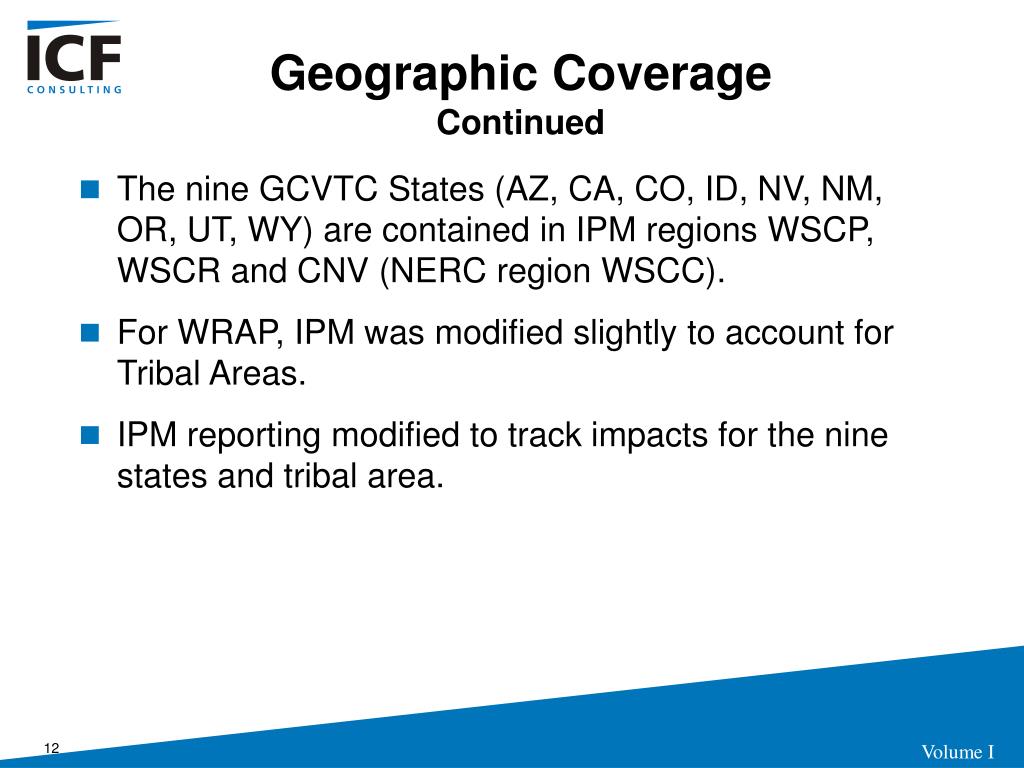 ICF
CONSULTING

Geographic Coverage
Continued

The nine GCVTC States (AZ, CA, CO, ID, NV, NM, OR, UT, WY) are contained in IPM regions WSCP, WSCR and CNV (NERC region WSCC).

For WRAP, IPM was modified slightly to account for Tribal Areas.

IPM reporting modified to track impacts for the nine states and tribal area.

12

Volume I